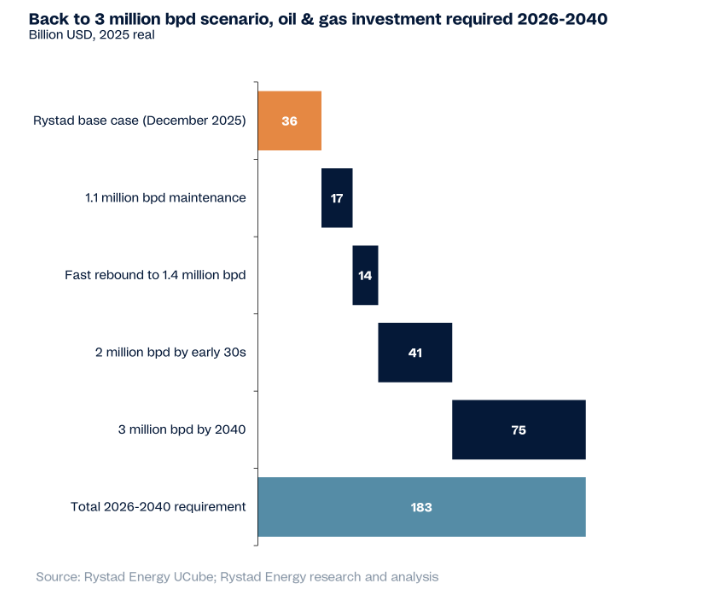 Back to 3 million bpd scenario, oil & gas investment required 2026-2040
Billion USD, 2025 real

Rystad base case (December 2025)
36

1.1 million bpd maintenance
17

Fast rebound to 1.4 million bpd
14

2 million bpd by early 30s
41

3 million bpd by 2040
75

Total 2026-2040 requirement
183

Source: Rystad Energy UCube; Rystad Energy research and analysis